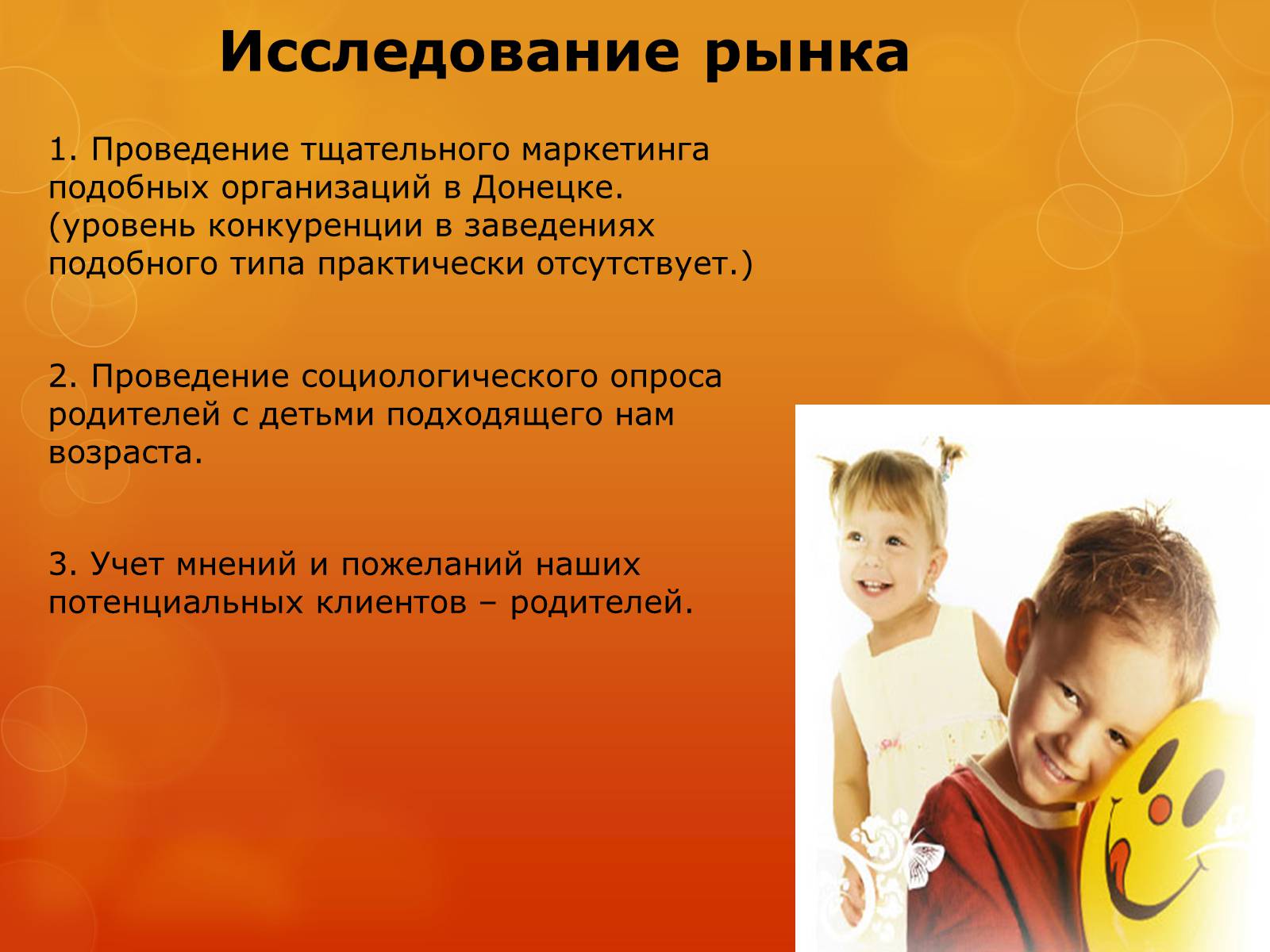 Исследование рынка

1. Проведение тщательного маркетинга подобных организаций в Донецке. (уровень конкуренции в заведениях подобного типа практически отсутствует.)

2. Проведение социологического опроса родителей с детьми подходящего нам возраста.

3. Учет мнений и пожеланий наших потенциальных клиентов – родителей.